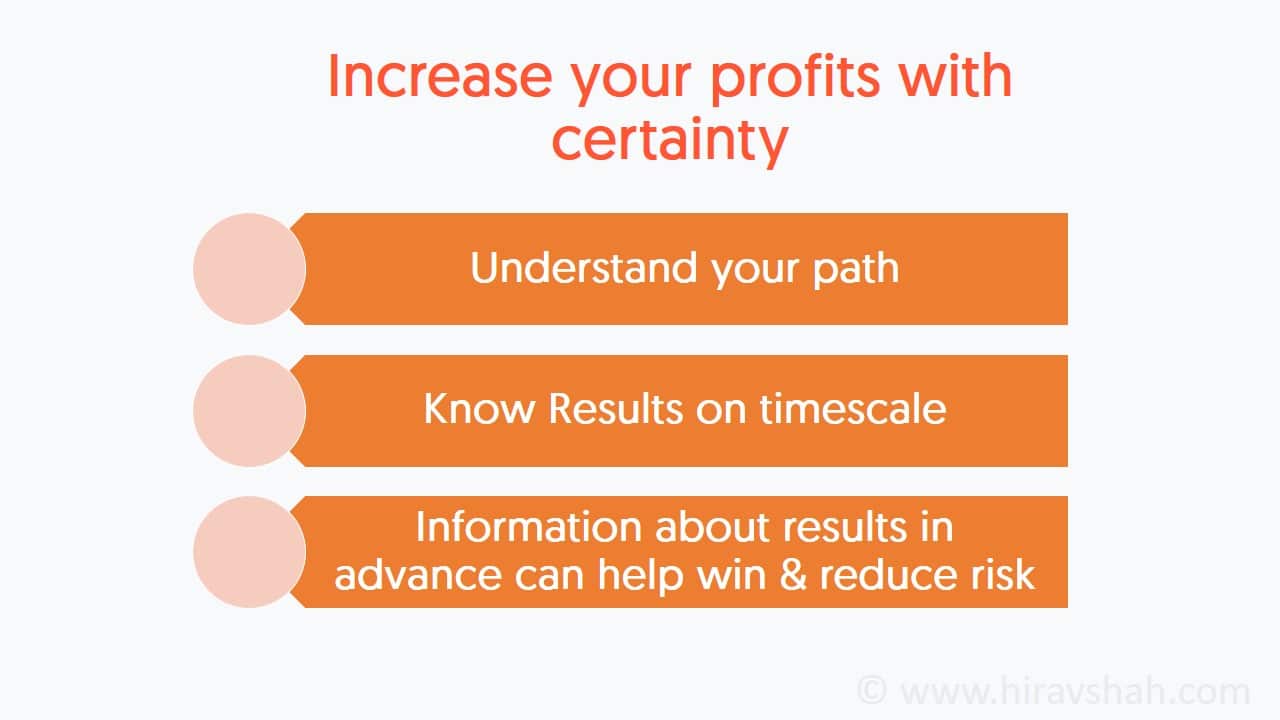 Increase your profits with certainty

Understand your path

Know Results on timescale

Information about results in advance can help win & reduce risk

© www.hiravshah.com